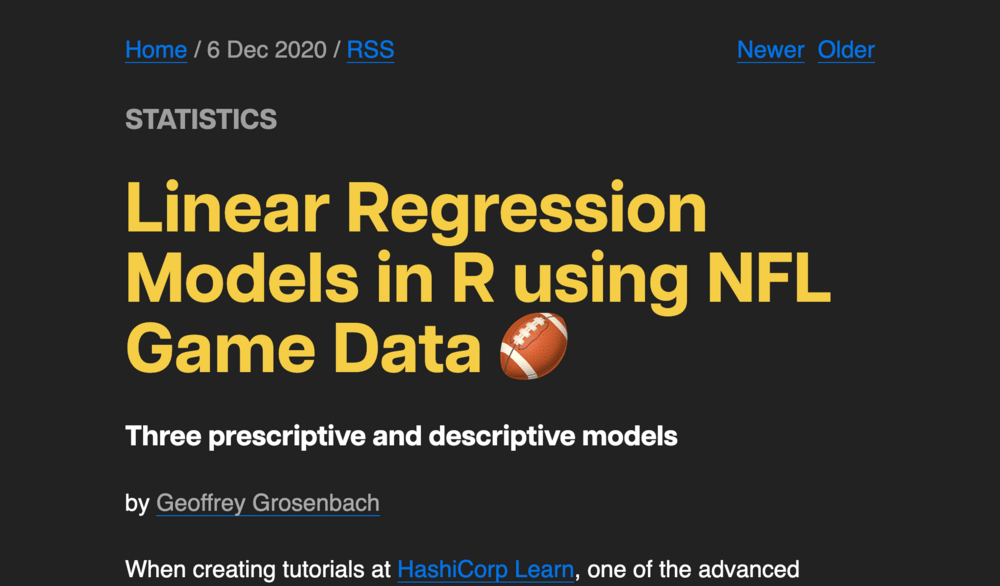 Home / 6 Dec 2020 / RSS

Newer Older

STATISTICS

Linear Regression Models in R using NFL Game Data 🏈

Three prescriptive and descriptive models

by Geoffrey Grosenbach

When creating tutorials at HashiCorp Learn, one of the advanced